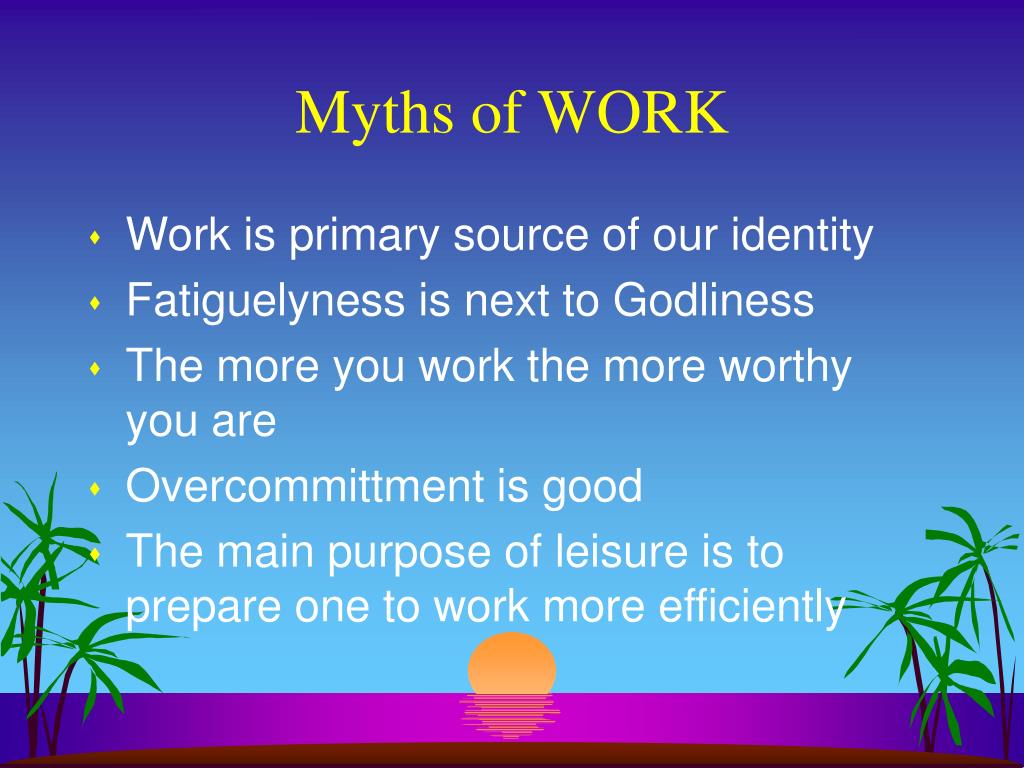 Myths of WORK

- Work is primary source of our identity
- Fatiguelyness is next to Godliness
- The more you work the more worthy you are
- Overcommittment is good
- The main purpose of leisure is to prepare one to work more efficiently